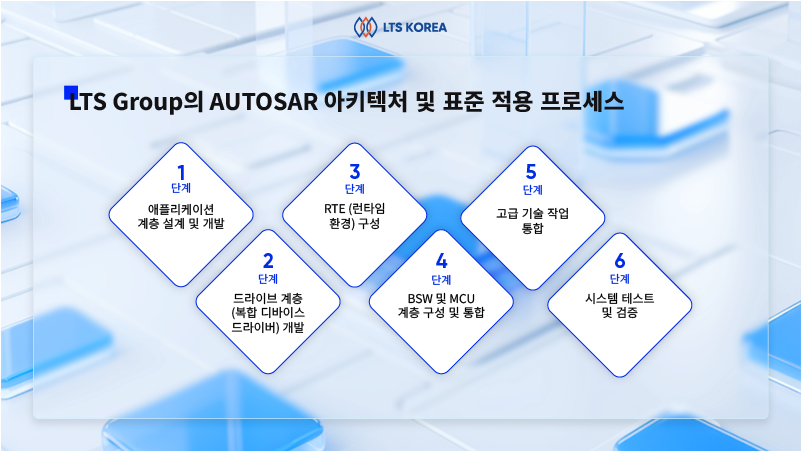 LTS KOREA

LTS Group의 AUTOSAR 아키텍처 및 표준 적용 프로세스

1
단계
애플리케이션 계층 설계 및 개발

2
단계
드라이브 계층 (복합 디바이스 드라이버) 개발

3
단계
RTE (런타임 환경) 구성

4
단계
BSW 및 MCU 계층 구성 및 통합

5
단계
고급 기술 작업 통합

6
단계
시스템 테스트 및 검증